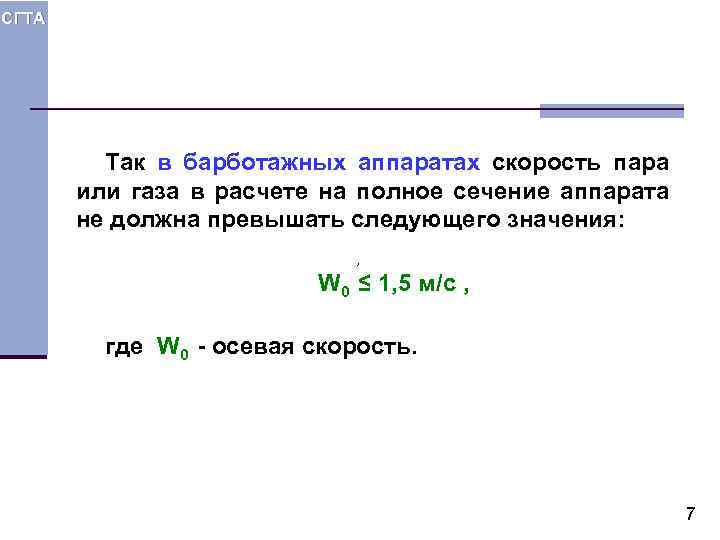 СГТА

Так в барботажных аппаратах скорость пара или газа в расчете на полное сечение аппарата не должна превышать следующего значения:

$W_0 \leq 1,5$ м/с ,

где $W_0$ - осевая скорость.

7